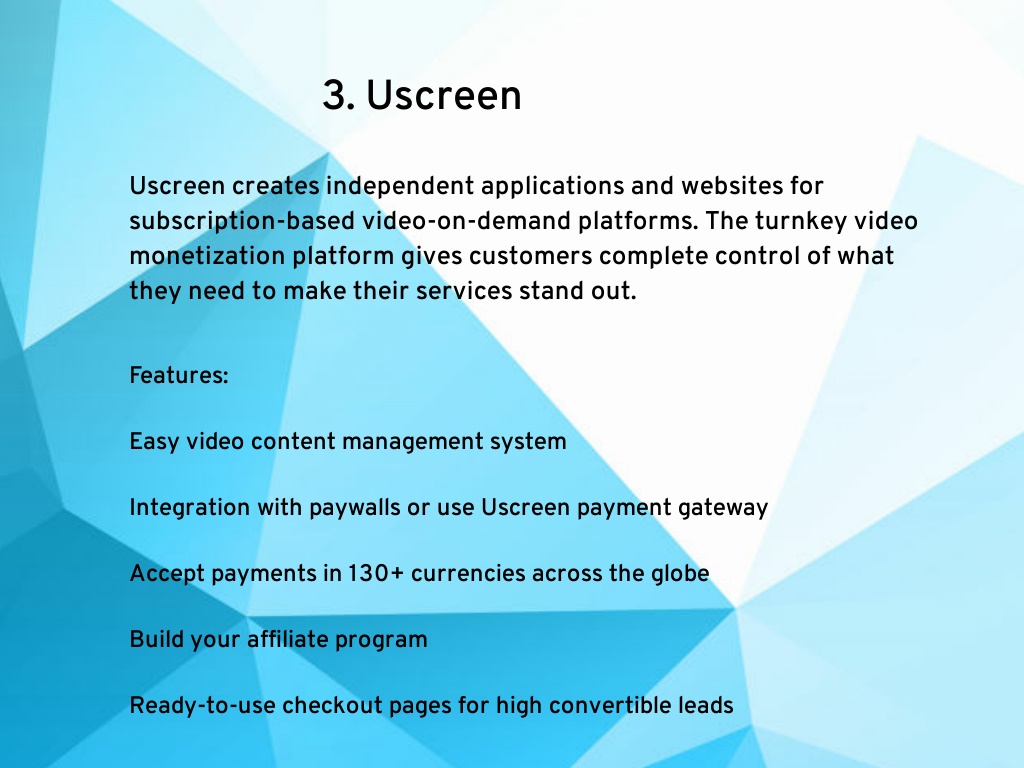 3. Uscreen

Uscreen creates independent applications and websites for subscription-based video-on-demand platforms. The turnkey video monetization platform gives customers complete control of what they need to make their services stand out.

Features:

Easy video content management system

Integration with paywalls or use Uscreen payment gateway

Accept payments in 130+ currencies across the globe

Build your affiliate program

Ready-to-use checkout pages for high convertible leads